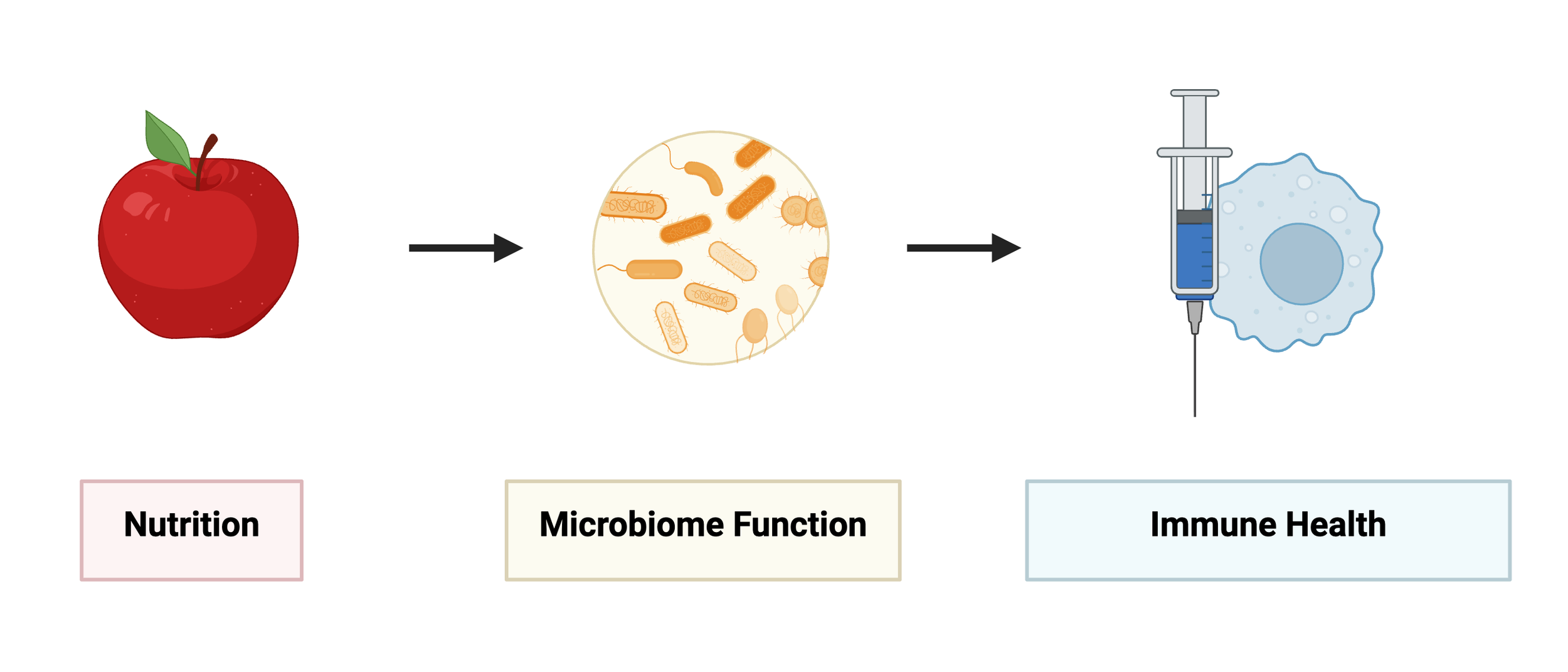 Nutrition

Microbiome Function

Immune Health